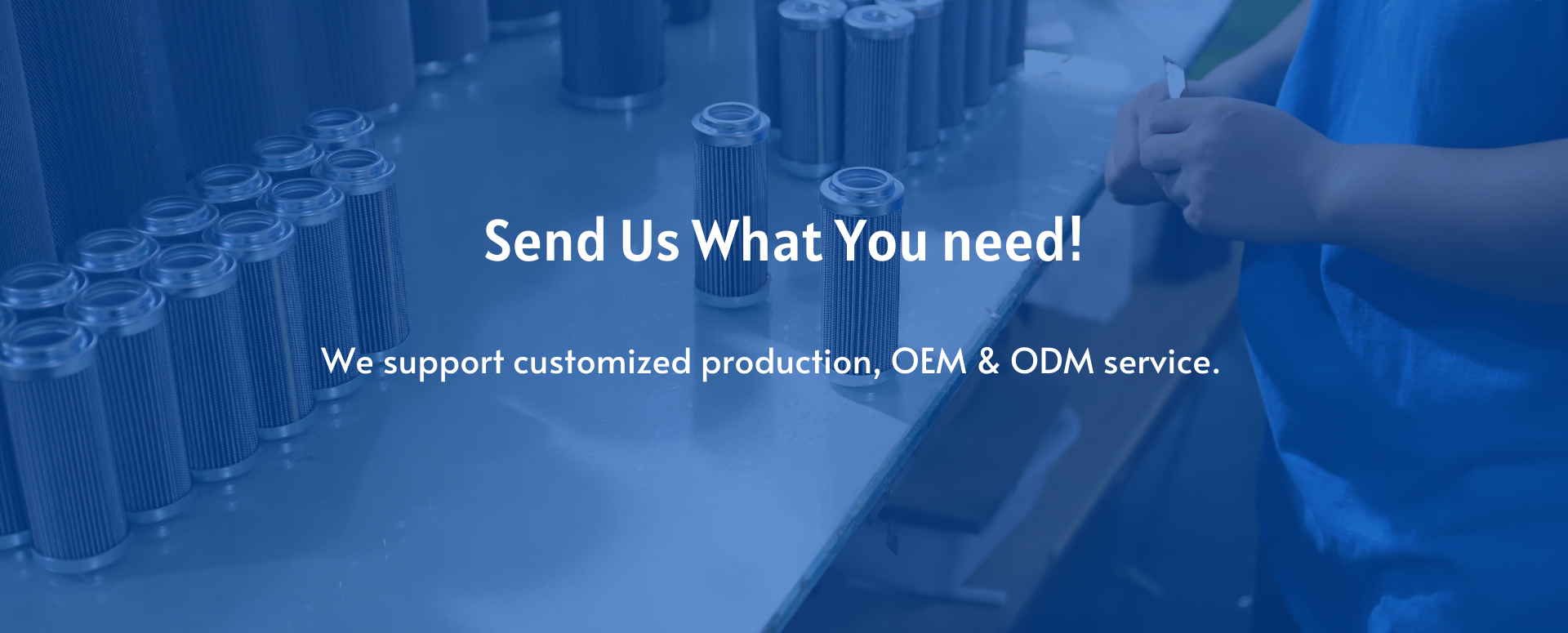 Send Us What You need!

We support customized production, OEM & ODM service.